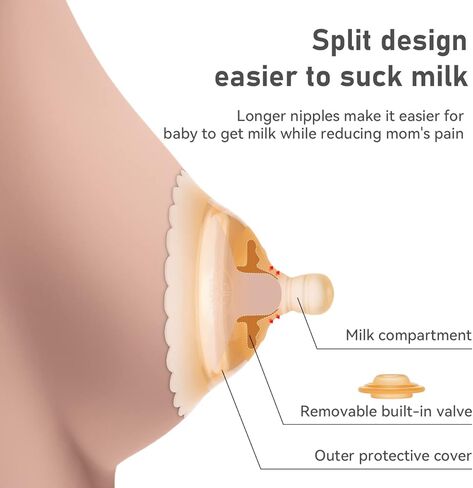 Split design
easier to suck milk

Longer nipples make it easier for baby to get milk while reducing mom's pain

Milk compartment

Removable built-in valve

Outer protective cover